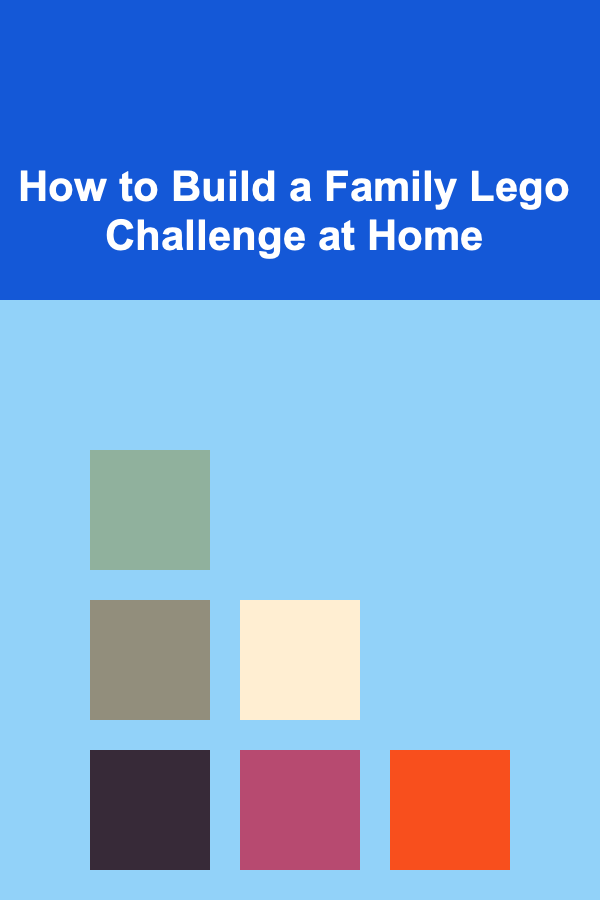 How to Build a Family Lego Challenge at Home